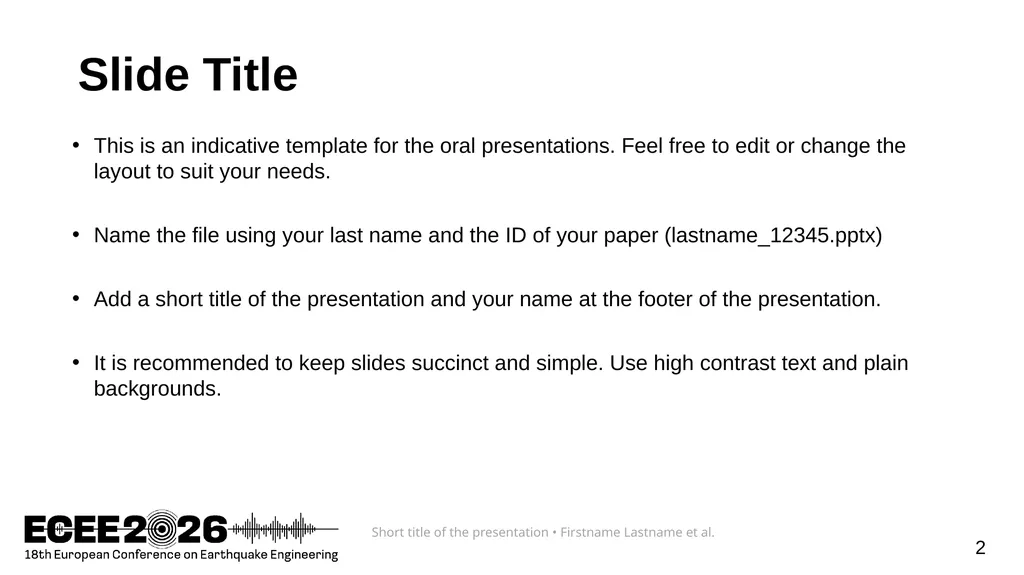 Slide Title

• This is an indicative template for the oral presentations. Feel free to edit or change the layout to suit your needs.

• Name the file using your last name and the ID of your paper (lastname_12345.pptx)

• Add a short title of the presentation and your name at the footer of the presentation.

• It is recommended to keep slides succinct and simple. Use high contrast text and plain backgrounds.

ECEE2026
18th European Conference on Earthquake Engineering

Short title of the presentation • Firstname Lastname et al.

2